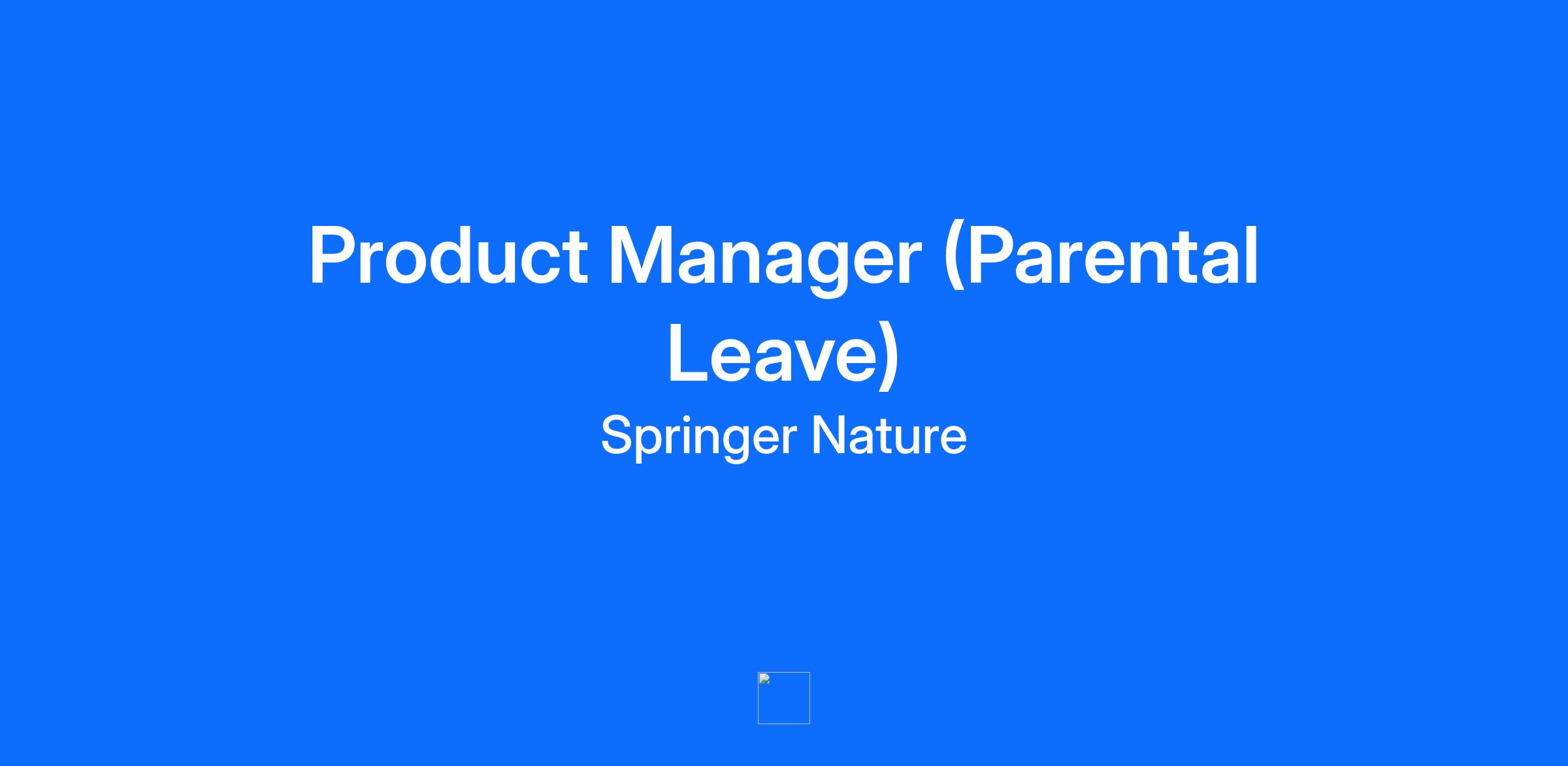 Product Manager (Parental Leave)

Springer Nature